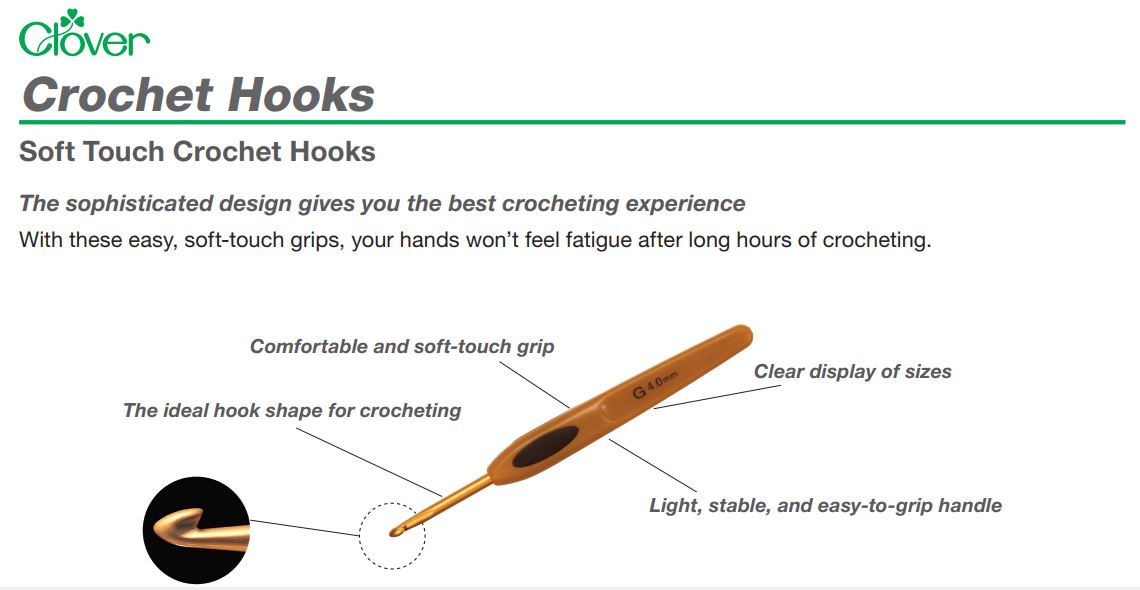 Clover

Crochet Hooks

Soft Touch Crochet Hooks

The sophisticated design gives you the best crocheting experience

With these easy, soft-touch grips, your hands won't feel fatigue after long hours of crocheting.

Comfortable and soft-touch grip

Clear display of sizes

G 4.0mm

The ideal hook shape for crocheting

Light, stable, and easy-to-grip handle